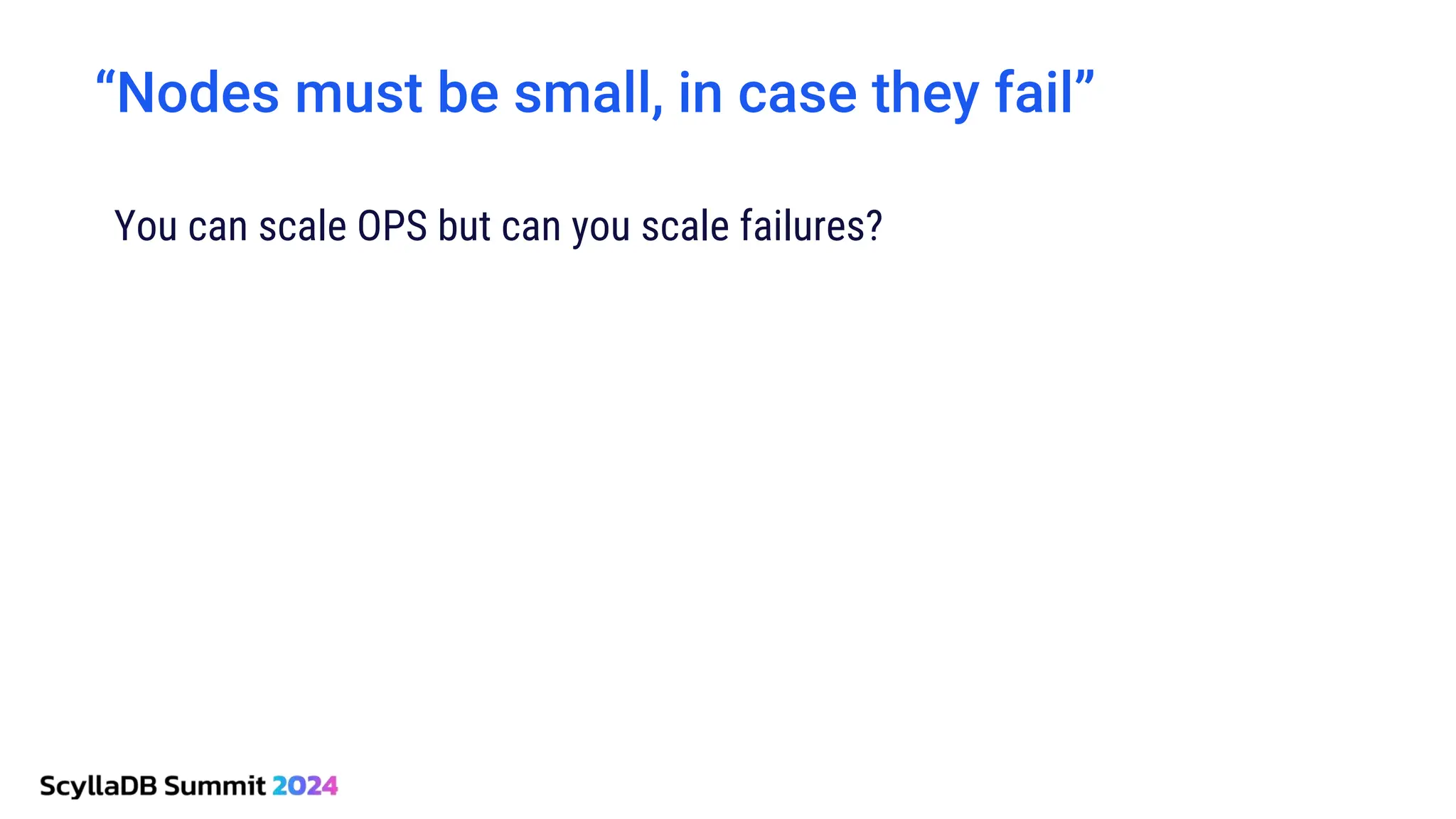 “Nodes must be small, in case they fail”

You can scale OPS but can you scale failures?

ScyllaDB Summit 2024